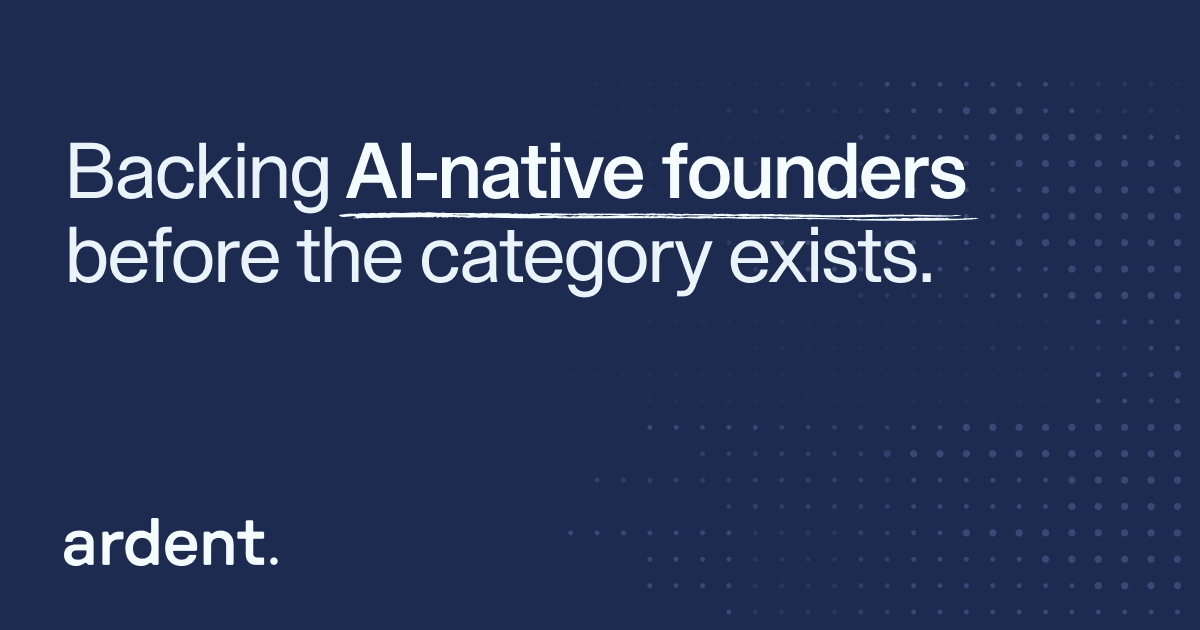 Backing AI-native founders before the category exists.

ardent.